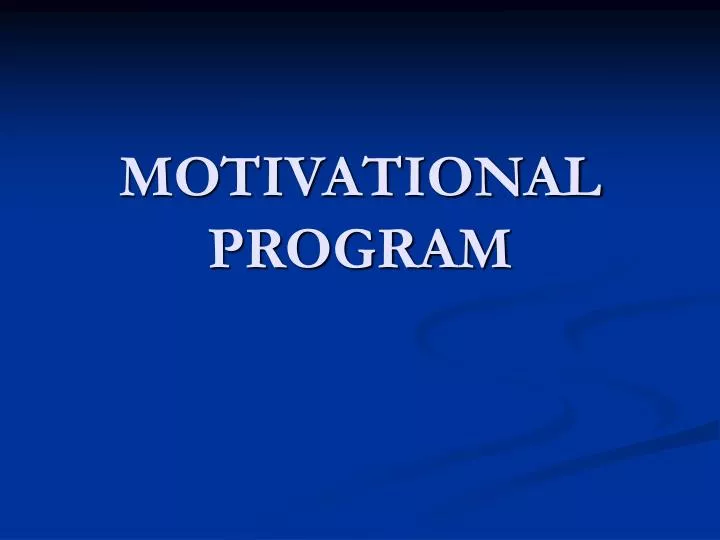 MOTIVATIONAL PROGRAM